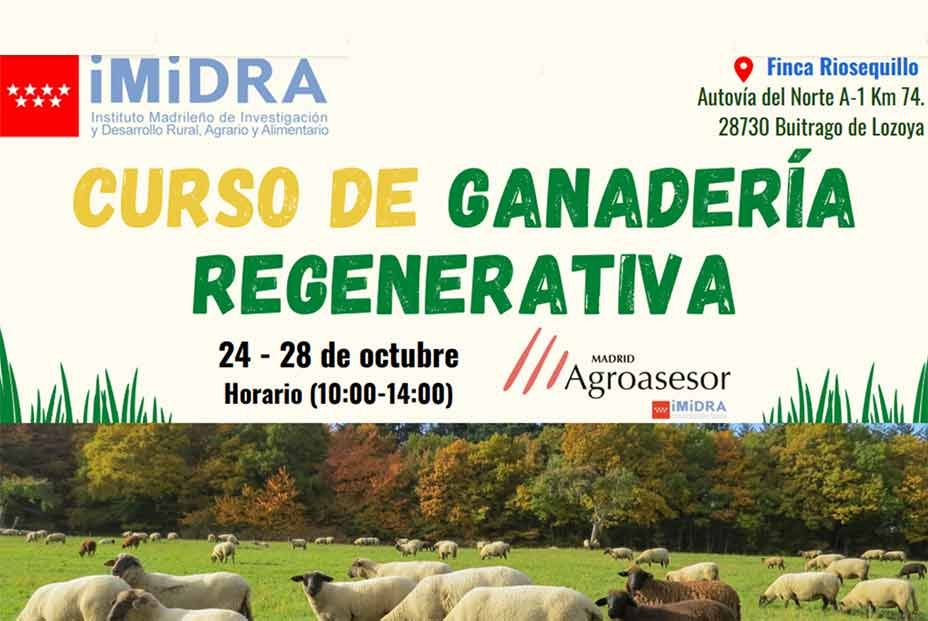 iMiDRA
Instituto Madrileño de Investigación y Desarrollo Rural, Agrario y Alimentario

Finca Riosequillo
Autovía del Norte A-1 Km 74.
28730 Buitrago de Lozoya

CURSO DE GANADERÍA REGENERATIVA

24 - 28 de octubre
Horario (10:00-14:00)

MADRID
Agroasesor
iMiDRA